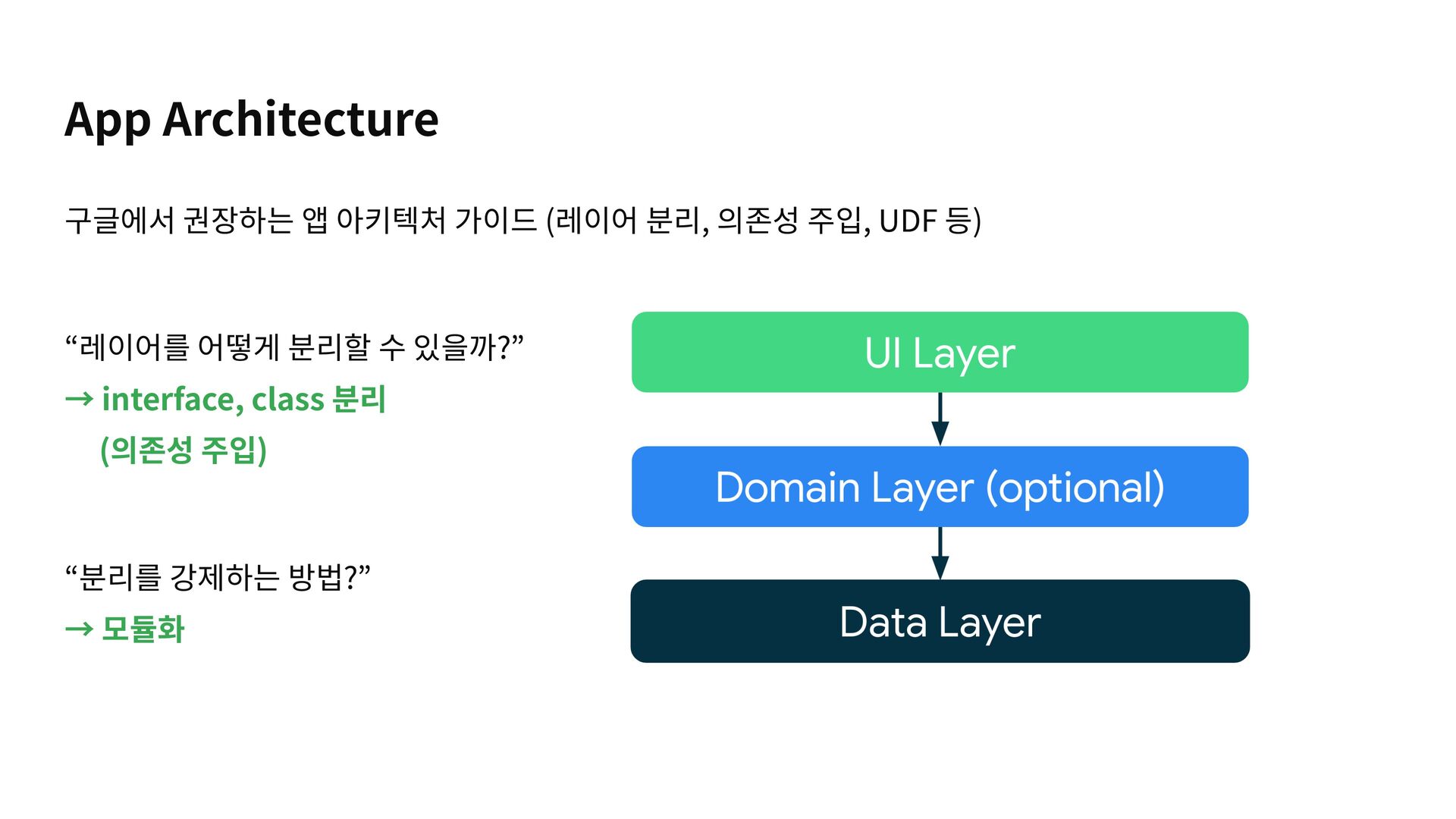 App Architecture

구글에서 권장하는 앱 아키텍처 가이드 (레이어 분리, 의존성 주입, UDF 등)

“레이어를 어떻게 분리할 수 있을까?”

→ interface, class 분리 (의존성 주입)

“분리를 강제하는 방법?”

→ 모듈화

UI Layer

Domain Layer (optional)

Data Layer